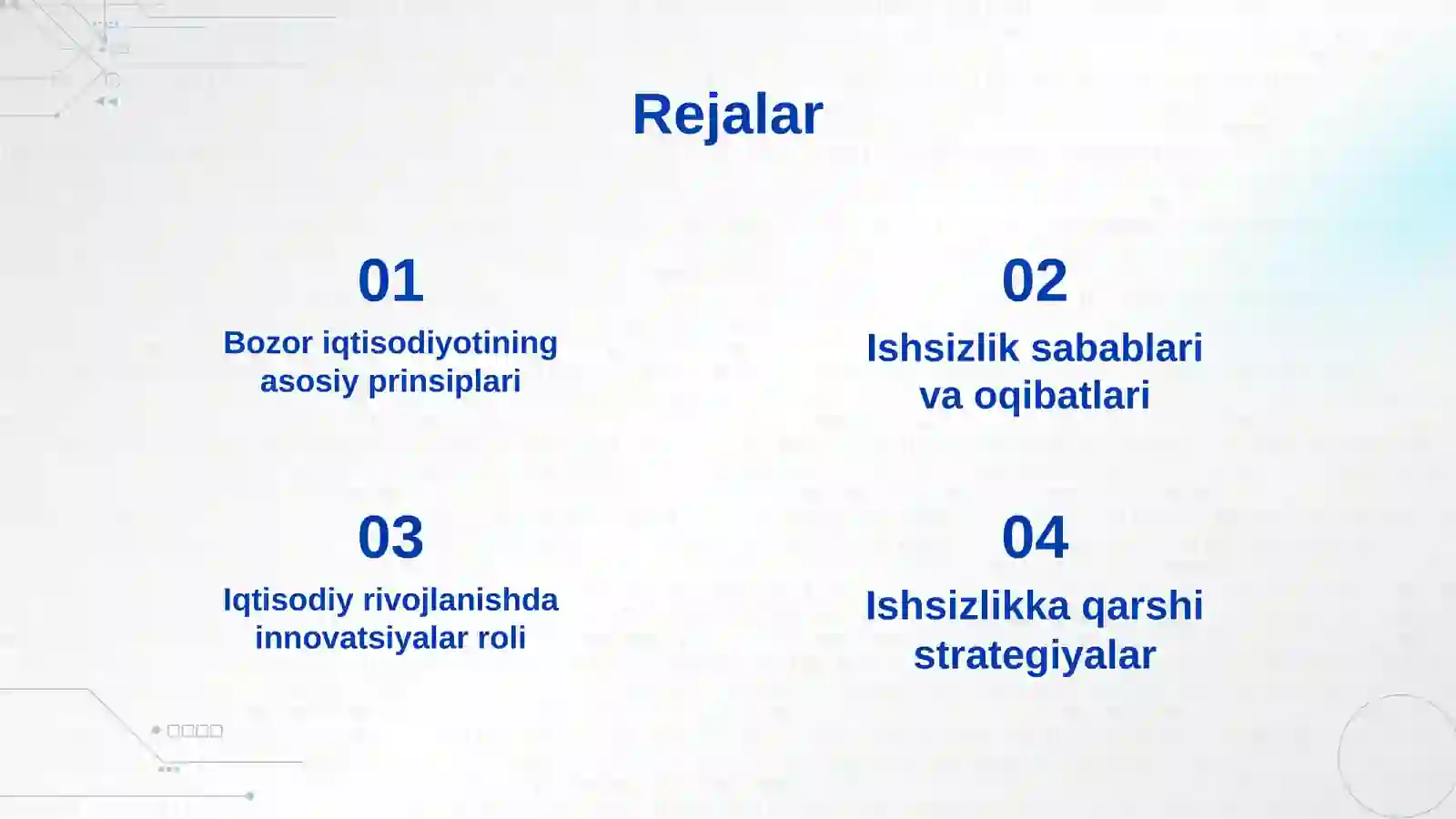 Rejalar

01

Bozor iqtisodiyotining asosiy prinsiplari

02

Ishsizlik sabablari va oqibatlari

03

Iqtisodiy rivojlanishda innovatsiyalar roli

04

Ishsizlikka qarshi strategiyalar